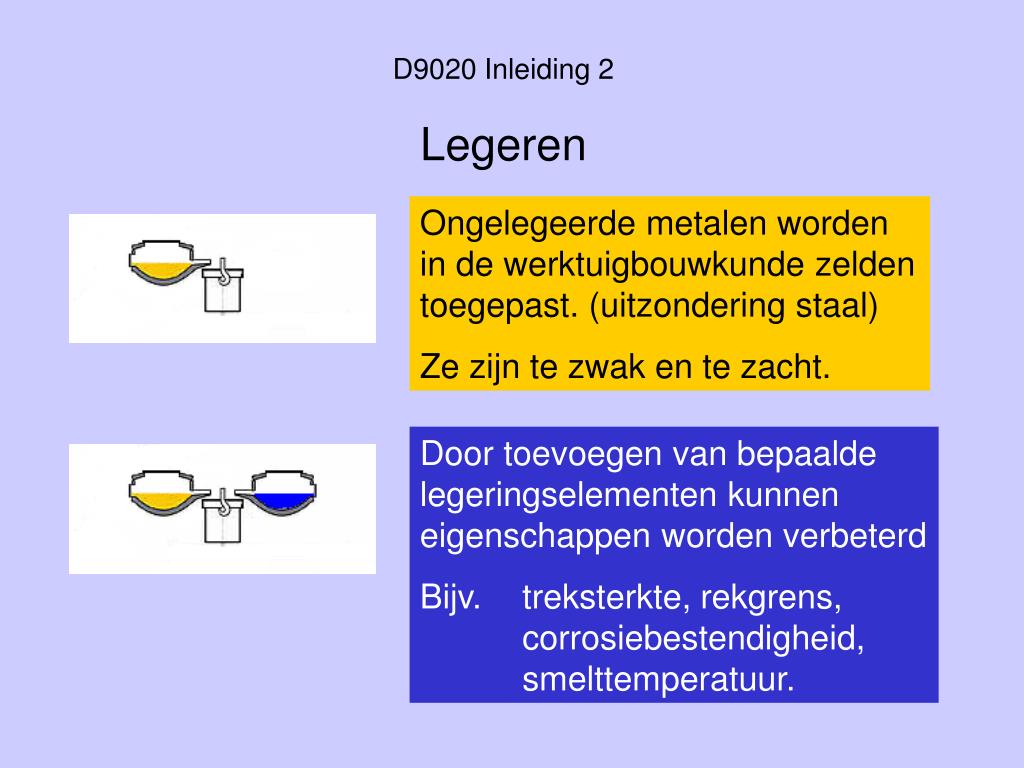 D9020 Inleiding 2

Legeren

Ongelegeerde metalen worden in de werktuigbouwkunde zelden toegepast. (uitzondering staal)

Ze zijn te zwak en te zacht.

Door toevoegen van bepaalde legeringselementen kunnen eigenschappen worden verbeterd

Bijv. treksterkte, rekgrens, corrosiebestendigheid, smelttemperatuur.